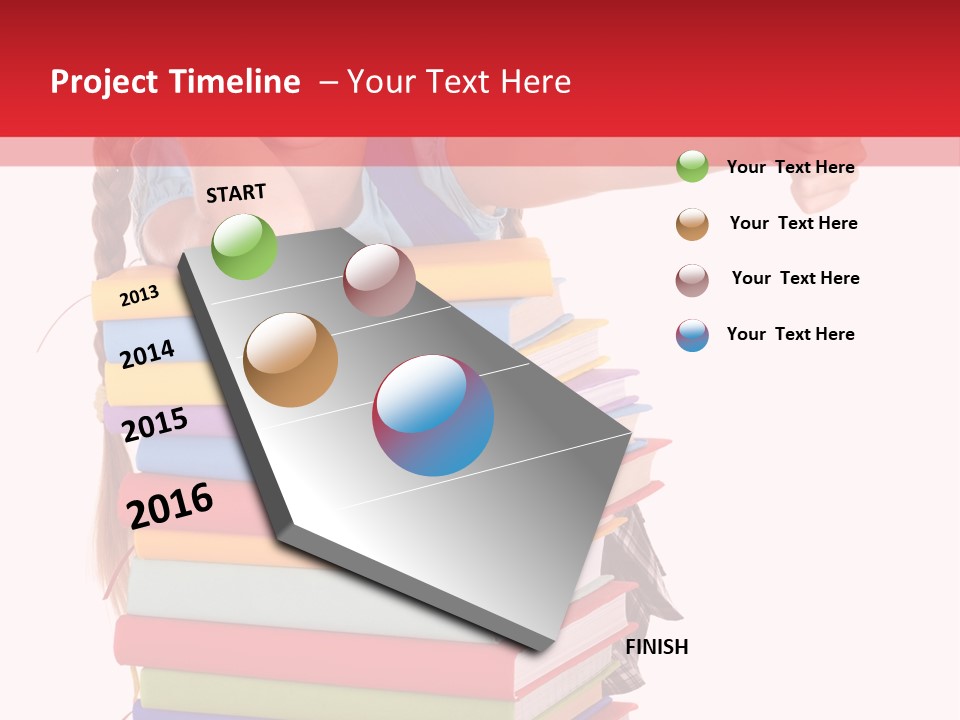 Project Timeline – Your Text Here

START

2013

2014

2015

2016

FINISH

Your Text Here

Your Text Here

Your Text Here

Your Text Here